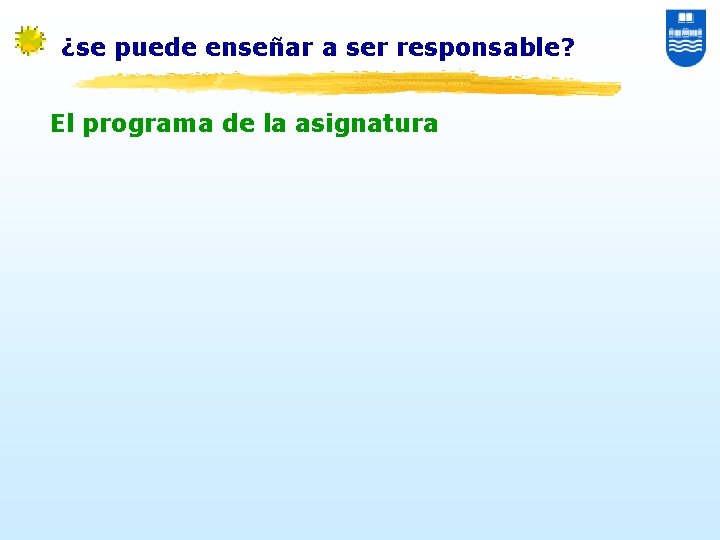 ¿se puede enseñar a ser responsable?

El programa de la asignatura